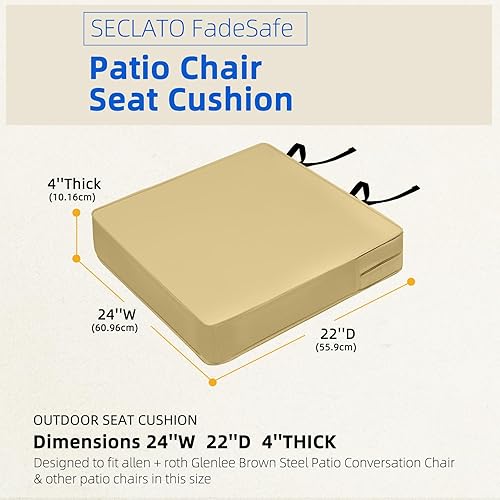 SECLATO FadeSafe

Patio Chair Seat Cushion

4''Thick
(10.16cm)

24''W
(60.96cm)

22''D
(55.9cm)

OUTDOOR SEAT CUSHION

Dimensions 24''W 22''D 4''THICK

Designed to fit allen + roth Glenlee Brown Steel Patio Conversation Chair & other patio chairs in this size